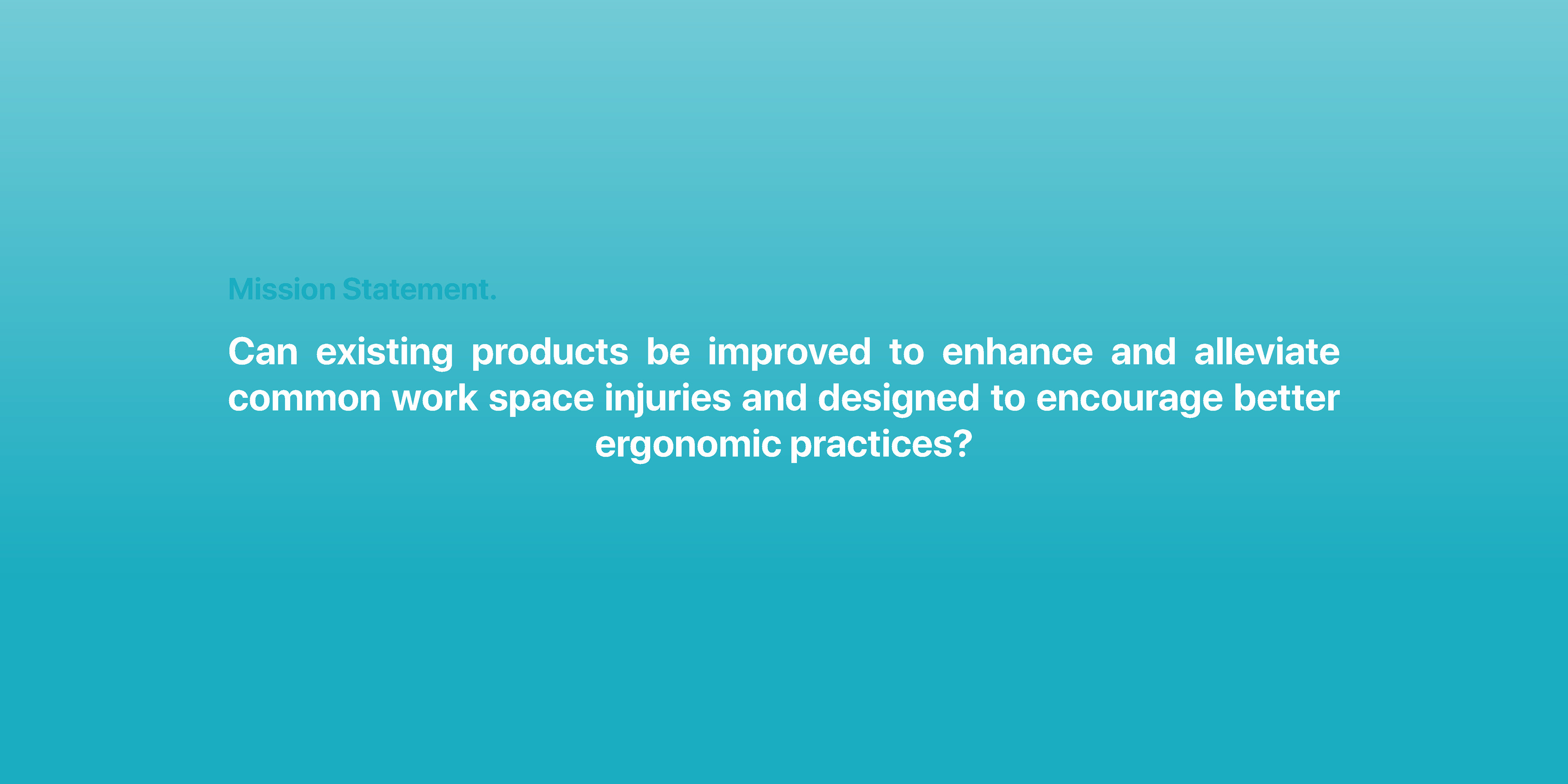 Mission Statement.

Can existing products be improved to enhance and alleviate common work space injuries and designed to encourage better ergonomic practices?